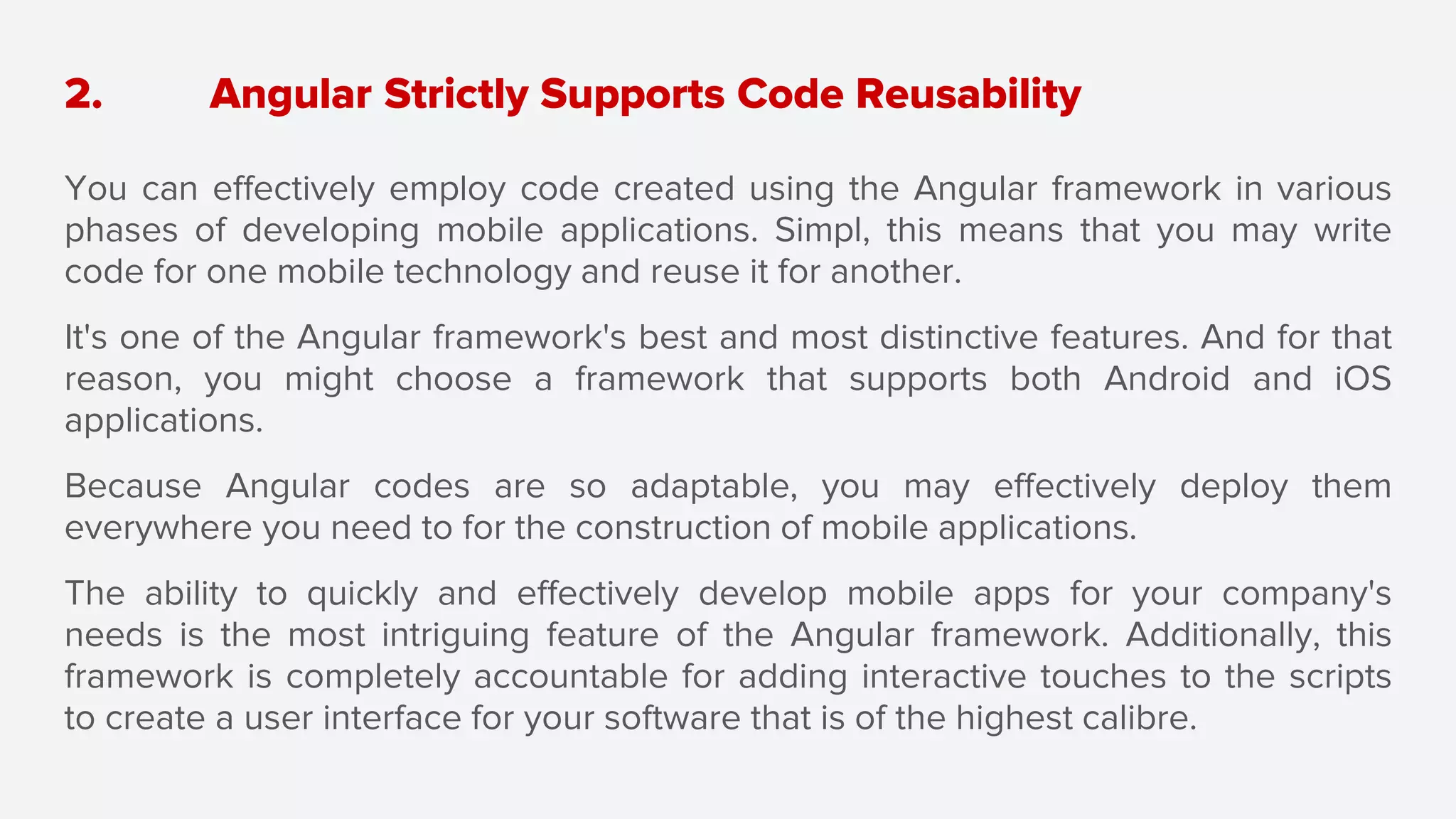 2. Angular Strictly Supports Code Reusability

You can effectively employ code created using the Angular framework in various phases of developing mobile applications. Simpl, this means that you may write code for one mobile technology and reuse it for another.

It's one of the Angular framework's best and most distinctive features. And for that reason, you might choose a framework that supports both Android and iOS applications.

Because Angular codes are so adaptable, you may effectively deploy them everywhere you need to for the construction of mobile applications.

The ability to quickly and effectively develop mobile apps for your company's needs is the most intriguing feature of the Angular framework. Additionally, this framework is completely accountable for adding interactive touches to the scripts to create a user interface for your software that is of the highest calibre.